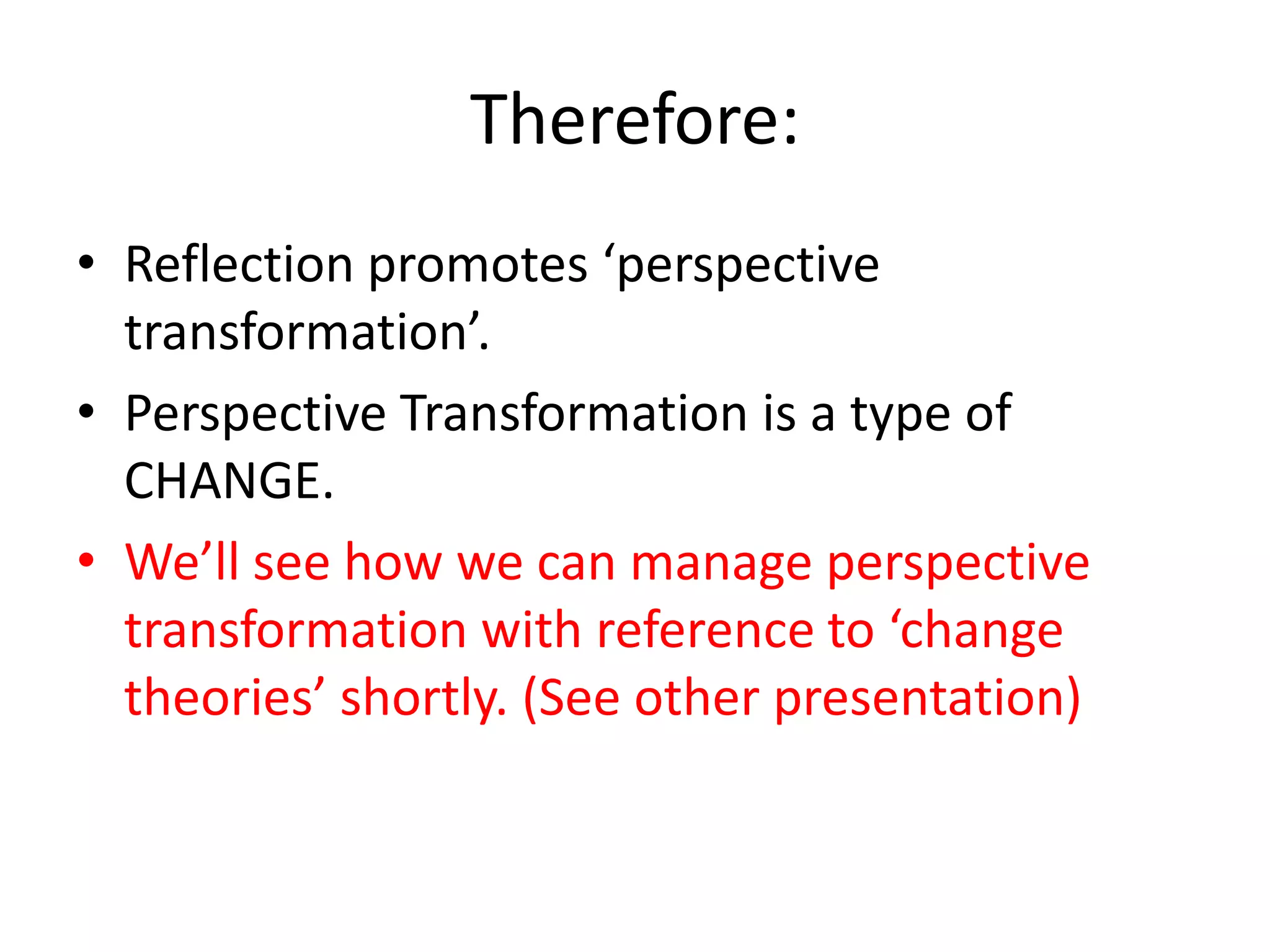 Therefore:

• Reflection promotes ‘perspective transformation’.
• Perspective Transformation is a type of CHANGE.
• We’ll see how we can manage perspective transformation with reference to ‘change theories’ shortly. (See other presentation)